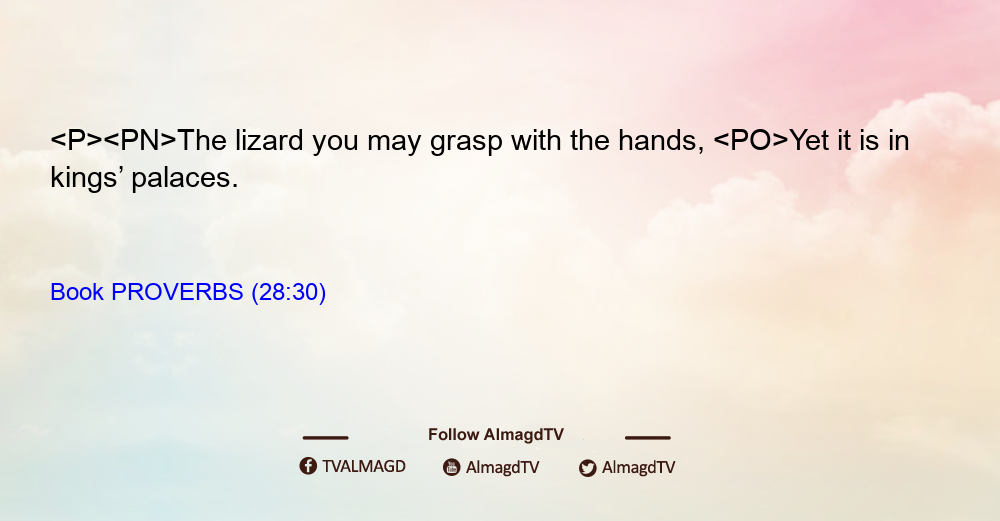 <P><PN>The lizard you may grasp with the hands, <PO>Yet it is in kings’ palaces.

Book PROVERBS (28:30)

Follow AlmagdTV

TVALMAGD AlmagdTV AlmagdTV